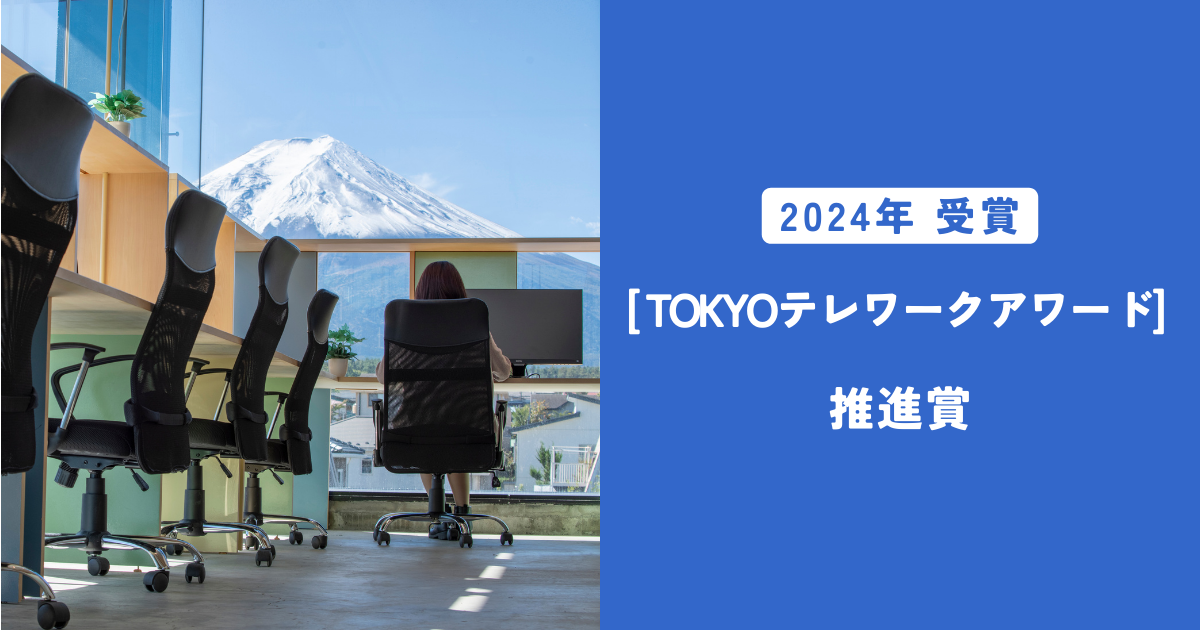 2024年 受賞

[TOKYOテレワークアワード]

推進賞